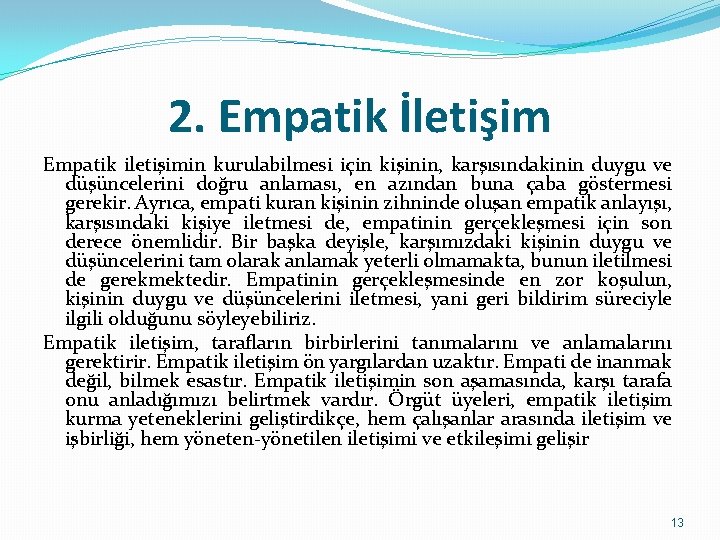 2. Empatik İletişim

Empatik iletişimin kurulabilmesi için kişinin, karşısındakinin duygu ve düşüncelerini doğru anlaması, en azından buna çaba göstermesi gerekir. Ayrıca, empati kuran kişinin zihninde oluşan empatik anlayışı, karşısındaki kişiye iletmesi de, empatinin gerçekleşmesi için son derece önemlidir. Bir başka deyişle, karşımızdaki kişinin duygu ve düşüncelerini tam olarak anlamak yeterli olmamakta, bunun iletilmesi de gerekmektedir. Empatinin gerçekleşmesinde en zor koşulun, kişinin duygu ve düşüncelerini iletmesi, yani geri bildirim süreciyle ilgili olduğunu söyleyebiliriz.

Empatik iletişim, tarafların birbirlerini tanımalarını ve anlamalarını gerektirir. Empatik iletişim ön yargılardan uzaktır. Empati de inanmak değil, bilmek esastır. Empatik iletişimin son aşamasında, karşı tarafa onu anladığımızı belirtmek vardır. Örgüt üyeleri, empatik iletişim kurma yeteneklerini geliştirdikçe, hem çalışanlar arasında iletişim ve işbirliği, hem yöneten-yönetilen iletişimi ve etkileşimi gelişir

13